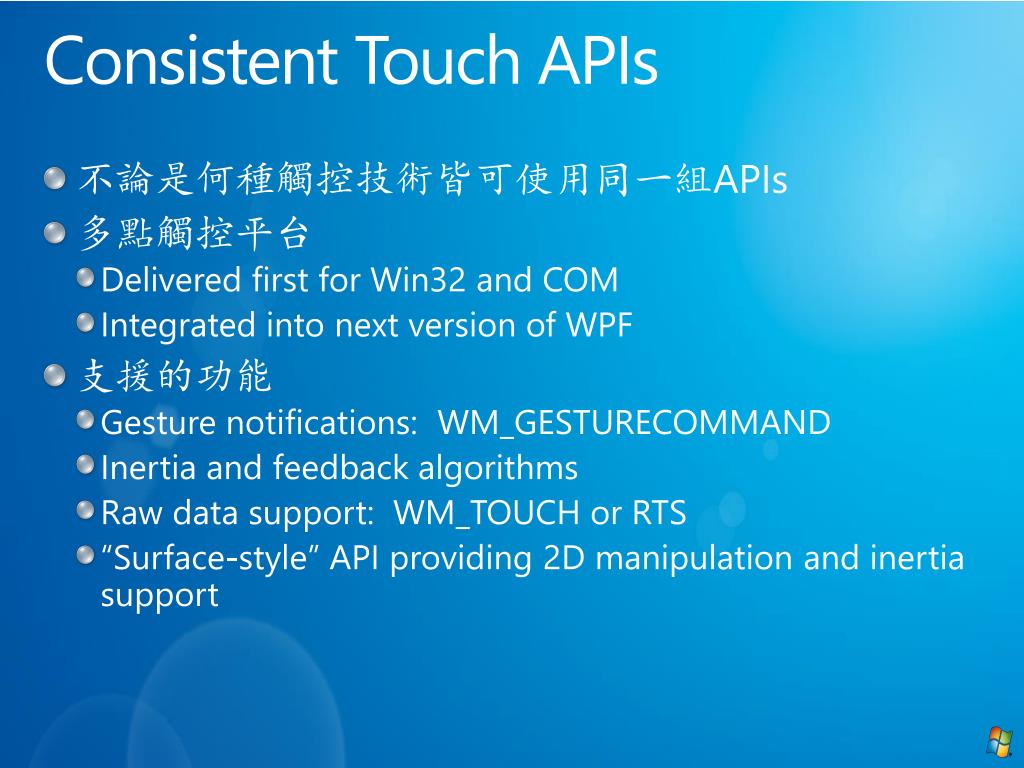 Consistent Touch APIs

不論是何種觸控技術皆可使用同一組APIs

多點觸控平台

Delivered first for Win32 and COM

Integrated into next version of WPF

支援的功能

Gesture notifications: WM_GESTURECOMMAND

Inertia and feedback algorithms

Raw data support: WM_TOUCH or RTS

“Surface-style” API providing 2D manipulation and inertia support